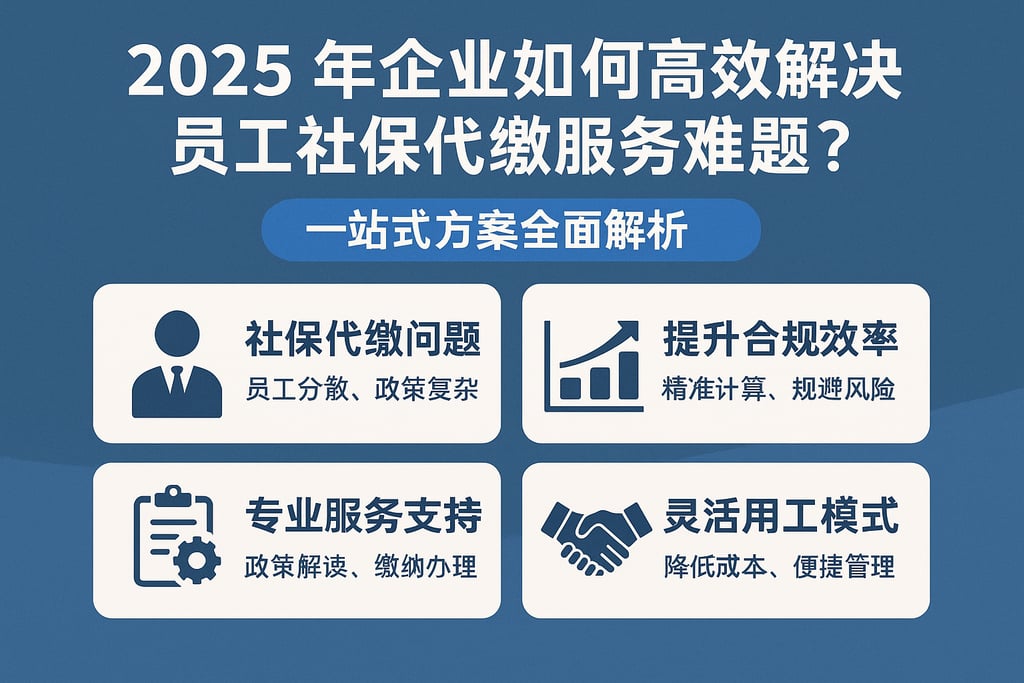 2025 年企业如何高效解决员工社保代缴服务难题？

一站式方案全面解析

社保代缴问题
员工分散、政策复杂

提升合规效率
精准计算、规避风险

专业服务支持
政策解读、缴纳办理

灵活用工模式
降低成本、便捷管理